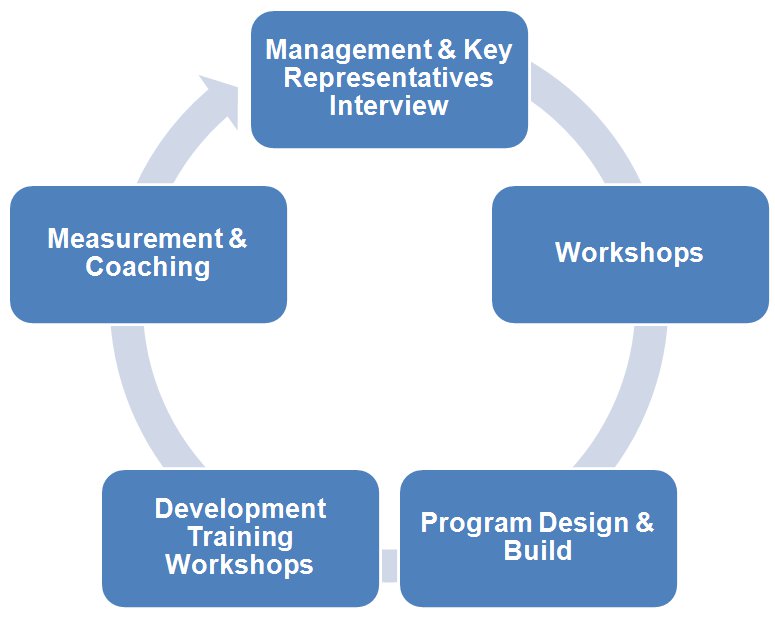 Management & Key Representatives Interview

Workshops

Program Design & Build

Development Training Workshops

Measurement & Coaching